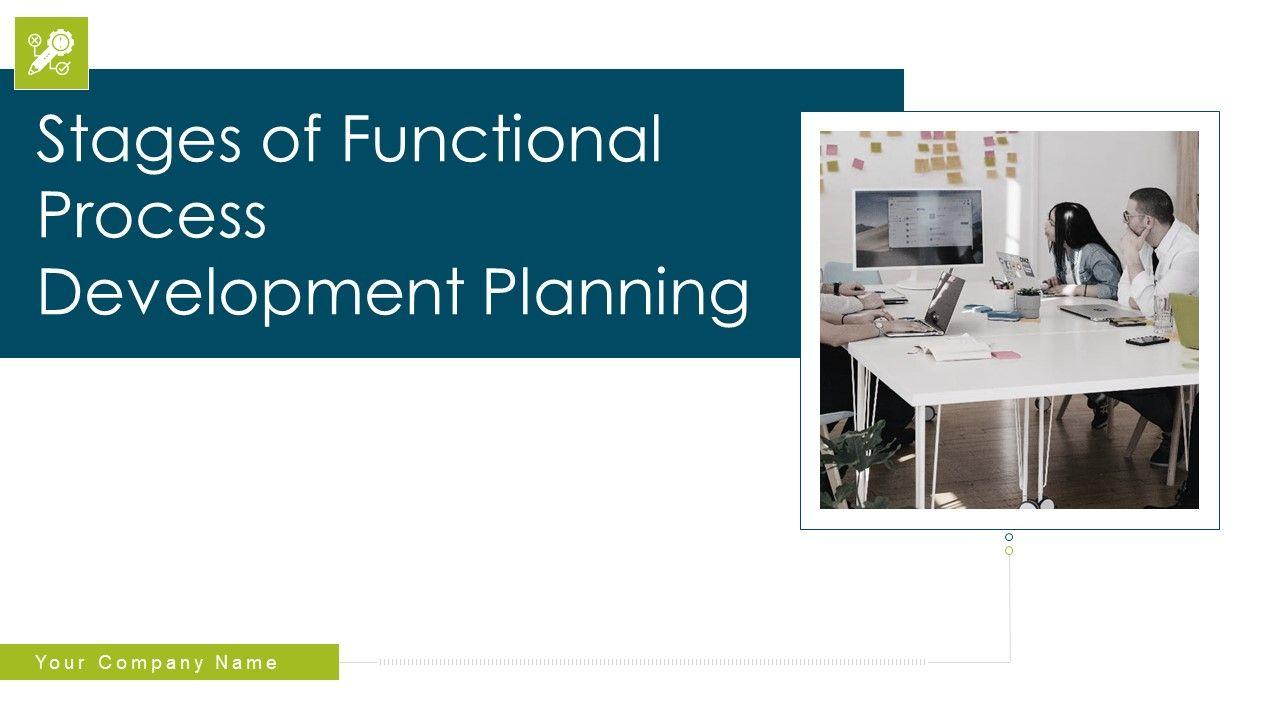 Stages of Functional Process Development Planning

Your Company Name